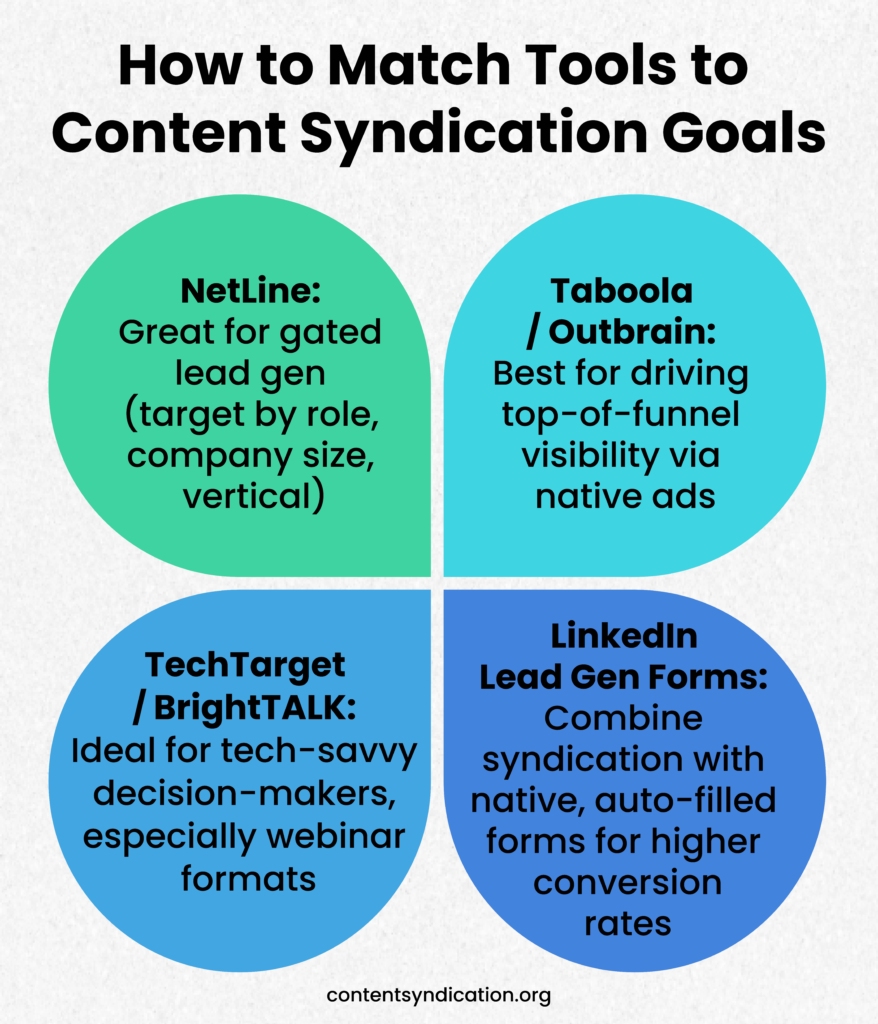 How to Match Tools to Content Syndication Goals

NetLine: Great for gated lead gen (target by role, company size, vertical)

Taboola / Outbrain: Best for driving top-of-funnel visibility via native ads

TechTarget / BrightTALK: Ideal for tech-savvy decision-makers, especially webinar formats

LinkedIn Lead Gen Forms: Combine syndication with native, auto-filled forms for higher conversion rates

contentsyndication.org